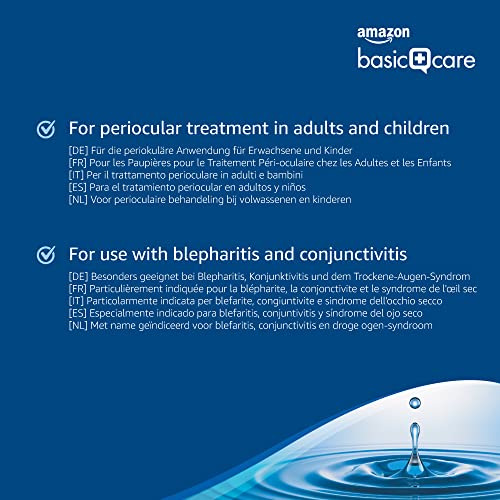 amazon
basic care

For periocular treatment in adults and children

[DE] Für die periokuläre Anwendung für Erwachsene und Kinder
[FR] Pour les Paupières pour le Traitement Péri-oculaire chez les Adultes et les Enfants
[IT] Per il trattamento perioculare in adulti e bambini
[ES] Para el tratamiento periocular en adultos y niños
[NL] Voor perioculaire behandeling bij volwassenen en kinderen

For use with blepharitis and conjunctivitis

[DE] Besonders geeignet bei Blepharitis, Konjunktivitis und dem Trockene-Augen-Syndrom
[FR] Particulièrement indiquée pour la blépharite, la conjonctivite et le syndrome de l'œil sec
[IT] Particolarmente indicata per blefarite, congiuntivite e sindrome dell'occhio secco
[ES] Especialmente indicado para blefaritis, conjuntivitis y síndrome del ojo seco
[NL] Met name geïndiceerd voor blefaritis, conjunctivitis en droge ogen-syndroom